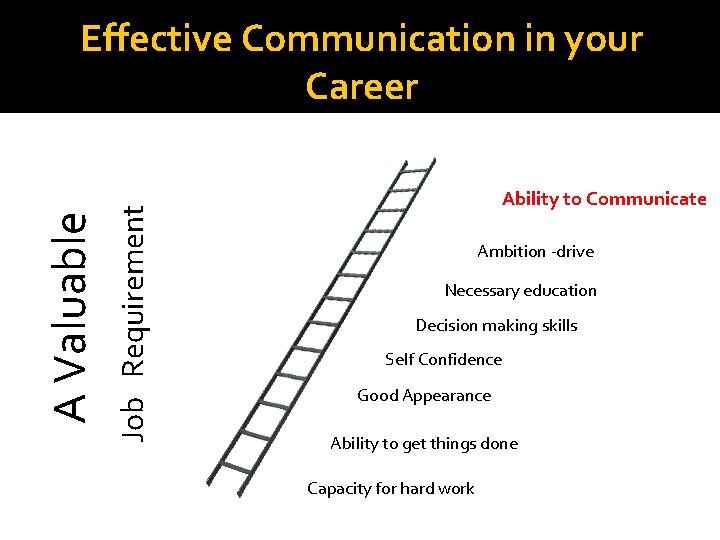 Effective Communication in your Career

A Valuable

Job Requirement

Ability to Communicate

Ambition -drive

Necessary education

Decision making skills

Self Confidence

Good Appearance

Ability to get things done

Capacity for hard work